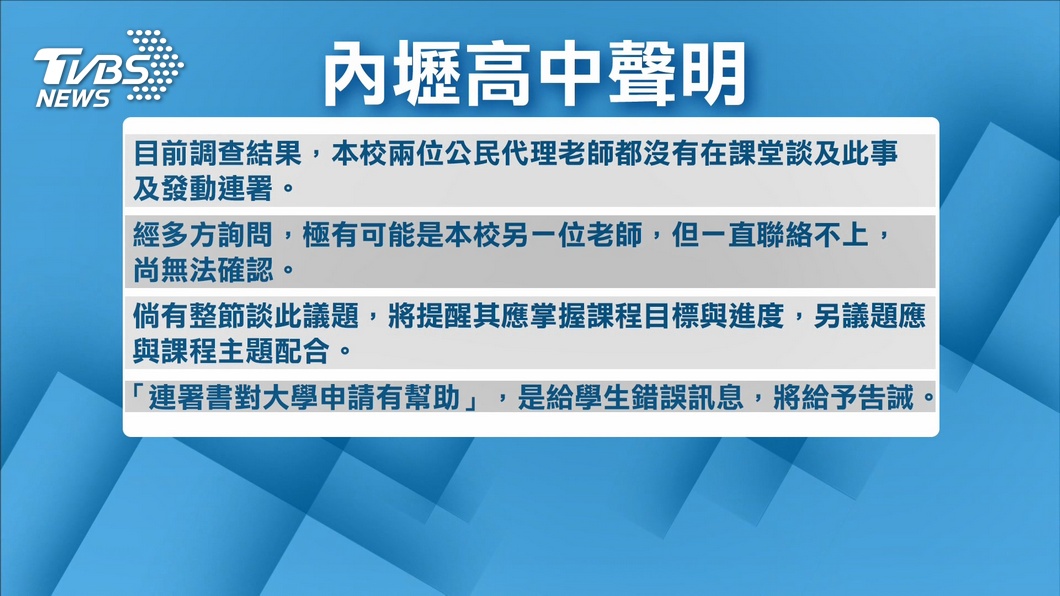 TVBS NEWS

內壢高中聲明

目前調查結果，本校兩位公民代理老師都沒有在課堂談及此事及發動連署。

經多方詢問，極有可能是本校另一位老師，但一直聯絡不上，尚無法確認。

倘有整節談此議題，將提醒其應掌握課程目標與進度，另議題應與課程主題配合。

「連署書對大學申請有幫助」，是給學生錯誤訊息，將給予告誡。